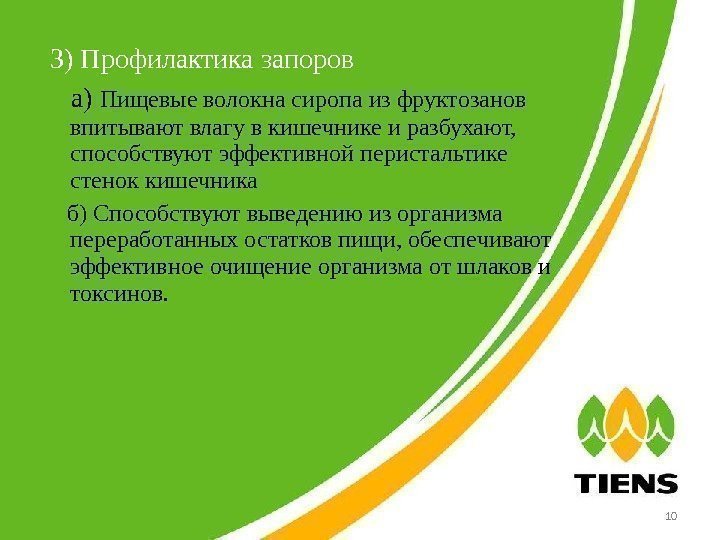 3) Профилактика запоров

а) Пищевые волокна сиропа из фруктозанов впитывают влагу в кишечнике и разбухают, способствуют эффективной перистальтике стенок кишечника

б) Способствуют выведению из организма переработанных остатков пищи, обеспечивают эффективное очищение организма от шлаков и токсинов.

TIENS

10